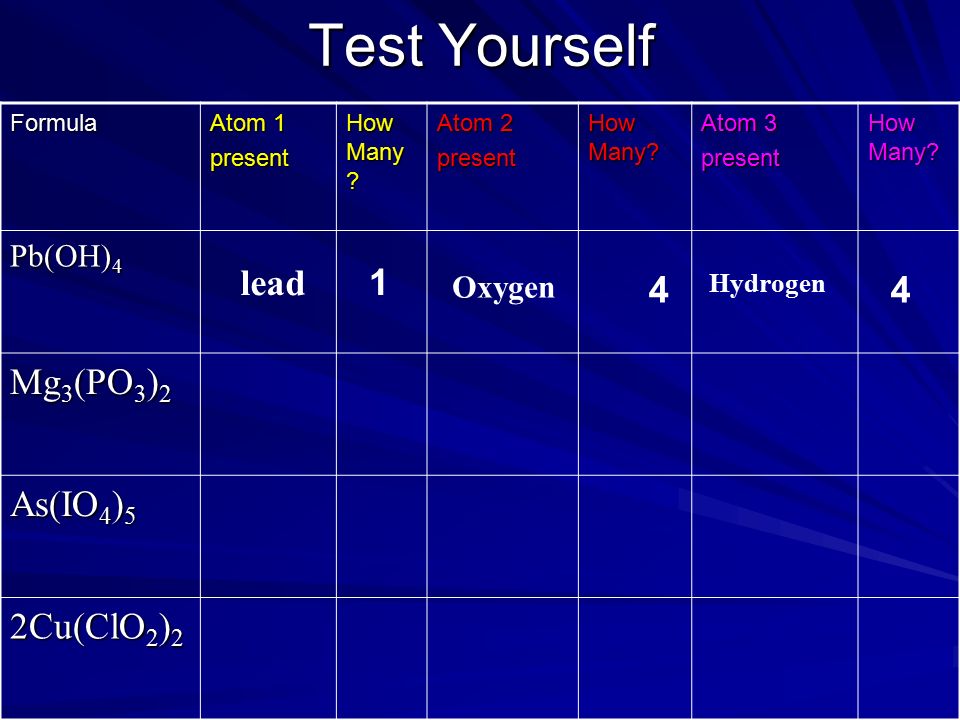 Test Yourself

| Formula | Atom 1 present | How Many ? | Atom 2 present | How Many? | Atom 3 present | How Many? |
|---|---|---|---|---|---|---|
| $Pb(OH)_4$ | lead | 1 | Oxygen | 4 | Hydrogen | 4 |
| $Mg_3(PO_3)_2$ | | | | | | |
| $As(IO_4)_5$ | | | | | | |
| $2Cu(ClO_2)_2$ | | | | | | |